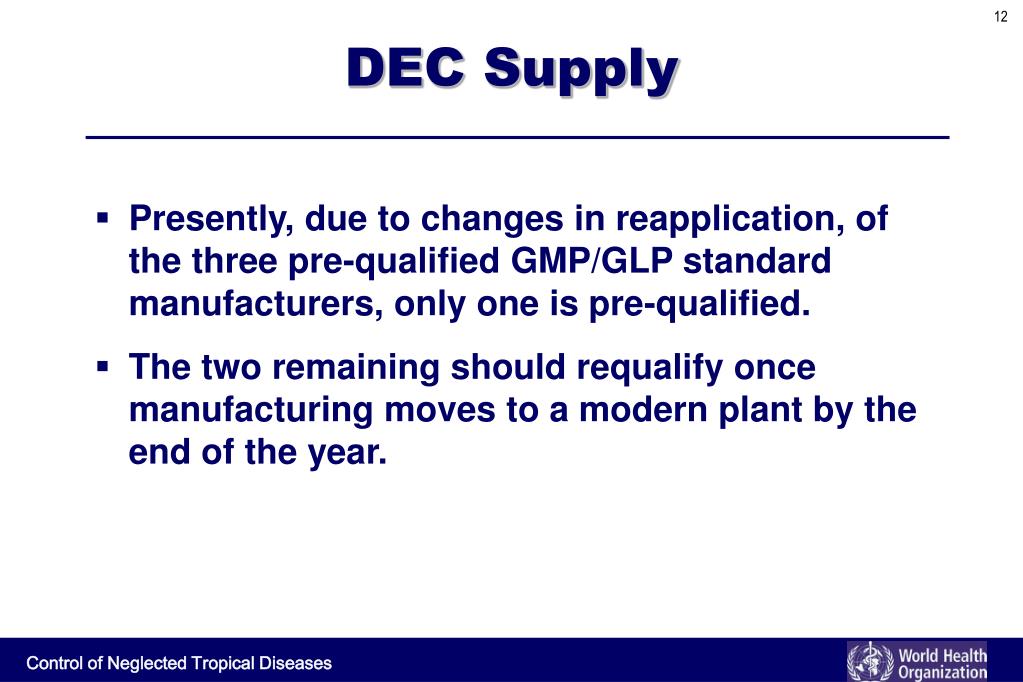 12

DEC Supply

▪ Presently, due to changes in reapplication, of the three pre-qualified GMP/GLP standard manufacturers, only one is pre-qualified.

▪ The two remaining should requalify once manufacturing moves to a modern plant by the end of the year.

Control of Neglected Tropical Diseases

World Health Organization